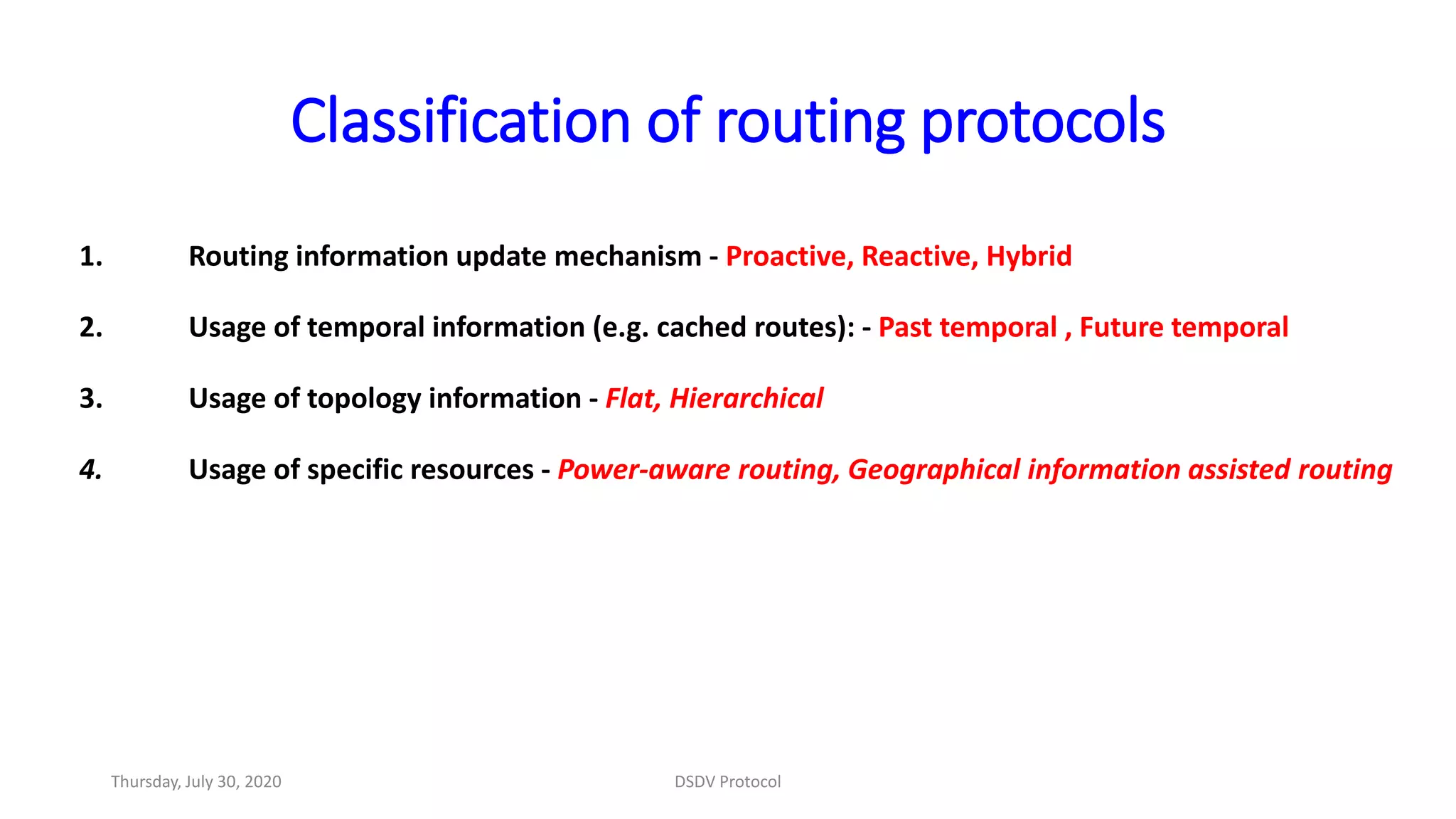 Classification of routing protocols

1. Routing information update mechanism - Proactive, Reactive, Hybrid

2. Usage of temporal information (e.g. cached routes): - Past temporal , Future temporal

3. Usage of topology information - Flat, Hierarchical

4. Usage of specific resources - Power-aware routing, Geographical information assisted routing

Thursday, July 30, 2020

DSDV Protocol